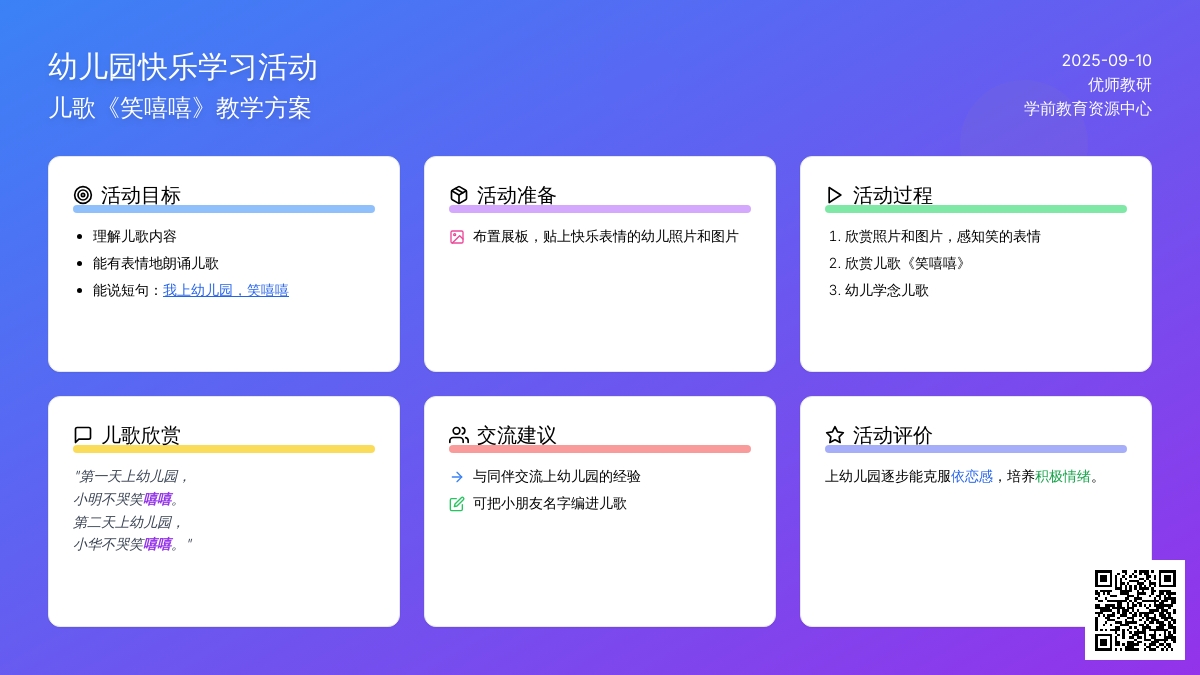 幼儿园快乐学习活动
儿歌《笑嘻嘻》教学方案

2025-09-10
优师教研
学前教育资源中心

活动目标

- 理解儿歌内容
- 能有表情地朗诵儿歌
- 能说短句：我上幼儿园，笑嘻嘻

活动准备

布置展板，贴上快乐表情的幼儿照片和图片

活动过程

1. 欣赏照片和图片，感知笑的表情
2. 欣赏儿歌《笑嘻嘻》
3. 幼儿学念儿歌

儿歌欣赏

"第一天上幼儿园，
小明不哭笑嘻嘻。
第二天上幼儿园，
小华不哭笑嘻嘻。"

交流建议

与同伴交流上幼儿园的经验
可把小朋友名字编进儿歌

活动评价

上幼儿园逐步能克服依恋感，培养积极情绪。